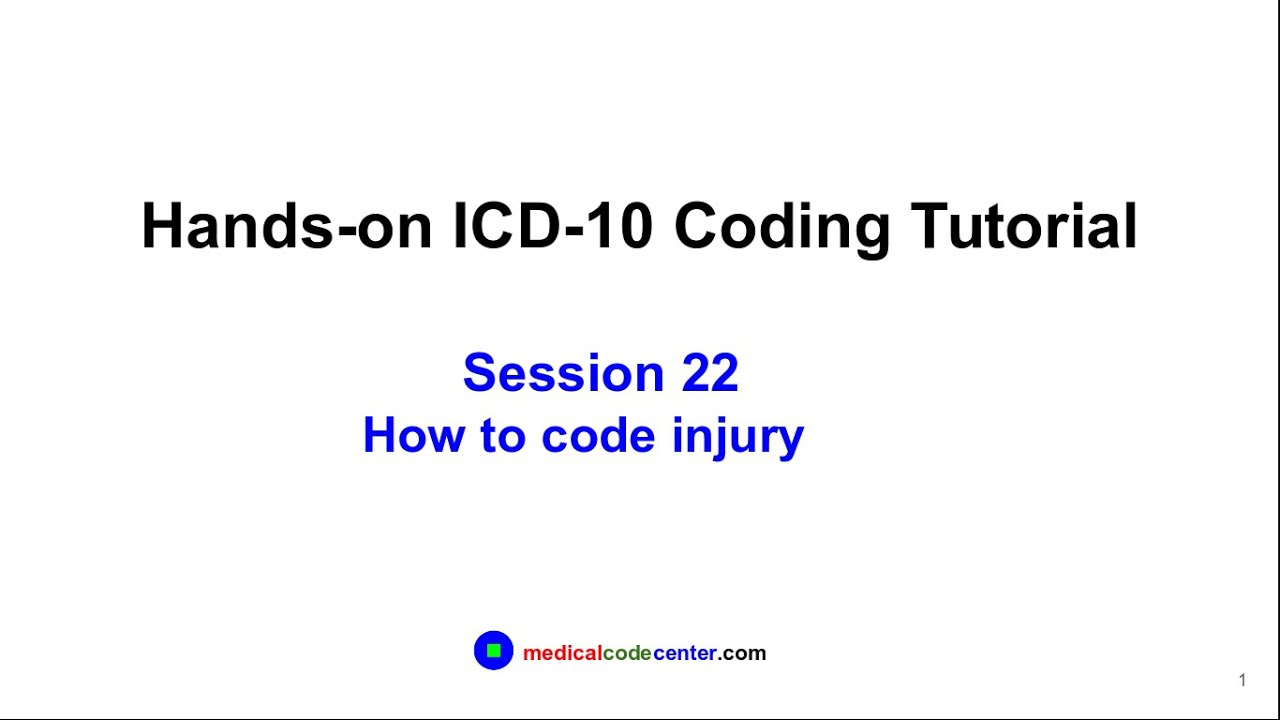 Hands-on ICD-10 Coding Tutorial

Session 22
How to code injury

medicalcodecenter.com

1